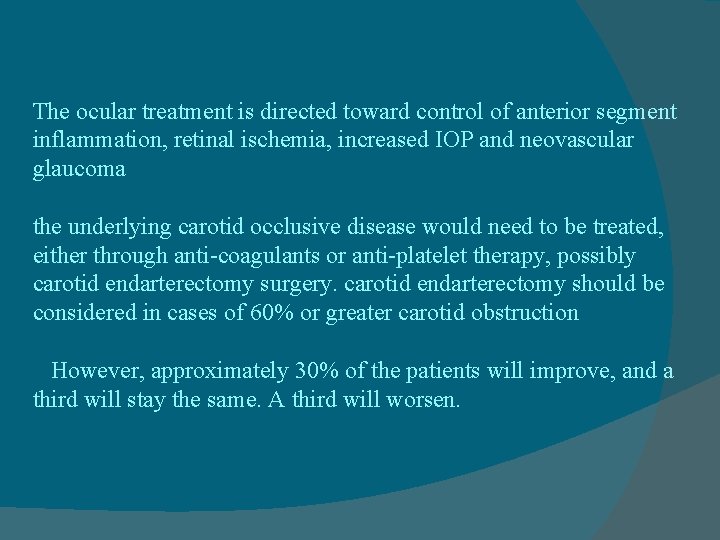 The ocular treatment is directed toward control of anterior segment inflammation, retinal ischemia, increased IOP and neovascular glaucoma

the underlying carotid occlusive disease would need to be treated, either through anti-coagulants or anti-platelet therapy, possibly carotid endarterectomy surgery. carotid endarterectomy should be considered in cases of 60% or greater carotid obstruction

However, approximately 30% of the patients will improve, and a third will stay the same. A third will worsen.